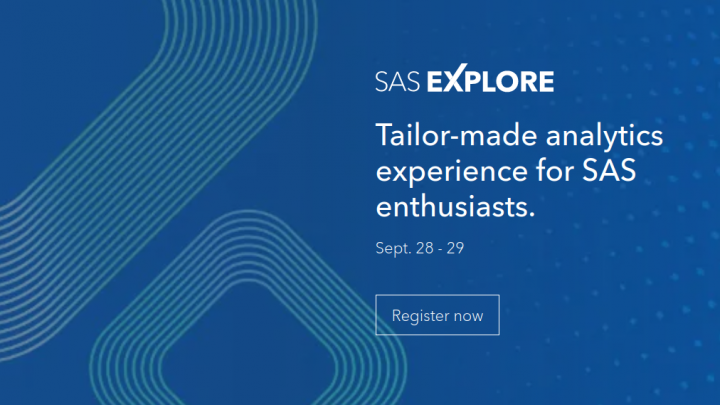 SAS EXPLORE

Tailor-made analytics experience for SAS enthusiasts.

Sept. 28 - 29

Register now